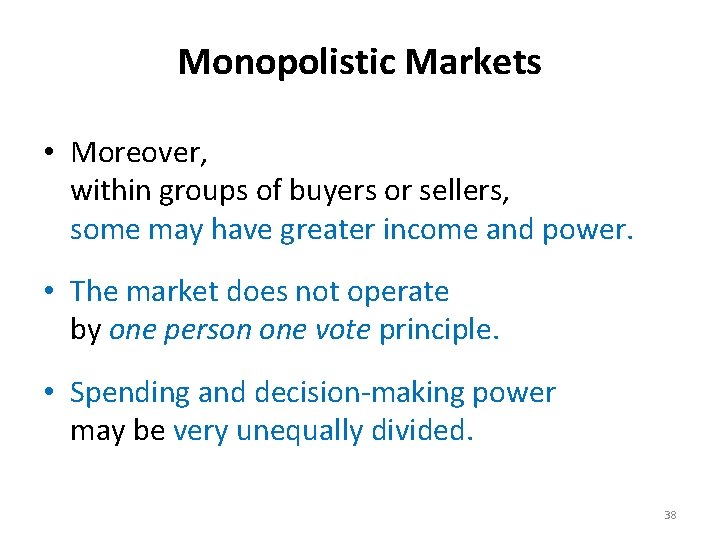 Monopolistic Markets

• Moreover, within groups of buyers or sellers, some may have greater income and power.

• The market does not operate by one person one vote principle.

• Spending and decision-making power may be very unequally divided.

38